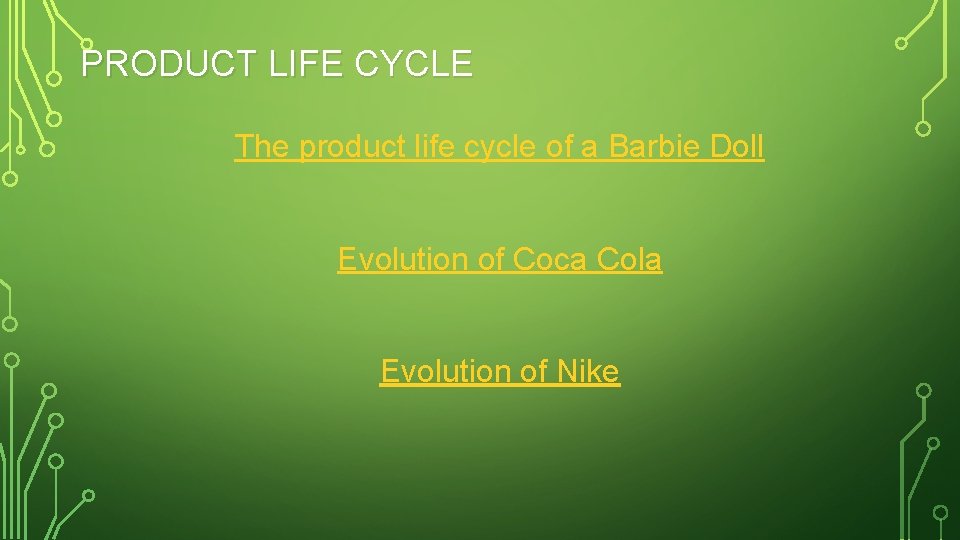 PRODUCT LIFE CYCLE

The product life cycle of a Barbie Doll

Evolution of Coca Cola

Evolution of Nike